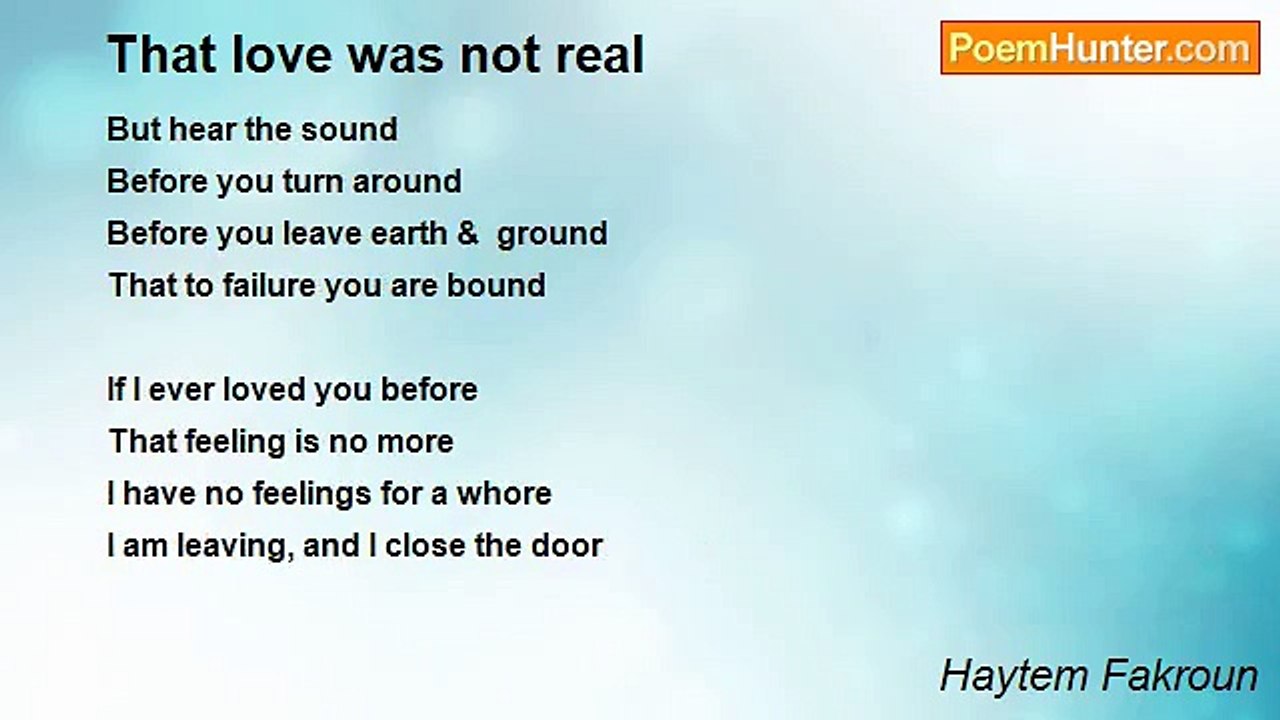 That love was not real

PoemHunter.com

But hear the sound
Before you turn around
Before you leave earth & ground
That to failure you are bound

If I ever loved you before
That feeling is no more
I have no feelings for a whore
I am leaving, and I close the door

Haytem Fakroun